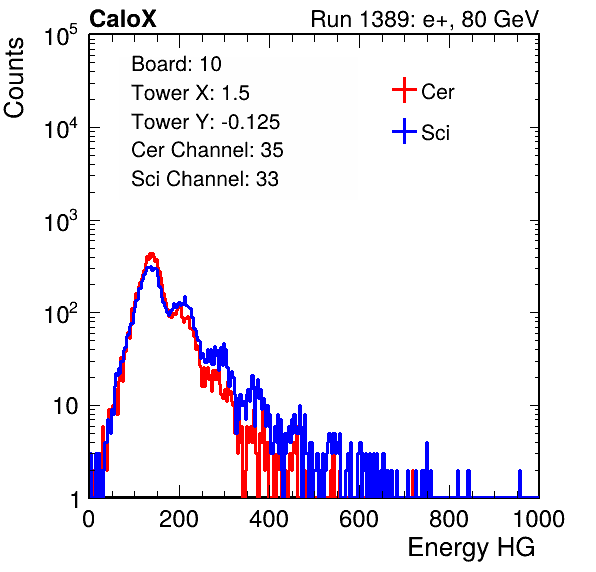 CaloX

Run 1389: e+, 80 GeV

Counts

$10^5$

$10^4$

$10^3$

$10^2$

10

1

Board: 10
Tower X: 1.5
Tower Y: -0.125
Cer Channel: 35
Sci Channel: 33

Cer

Sci

0

200

400

600

800

1000

Energy HG